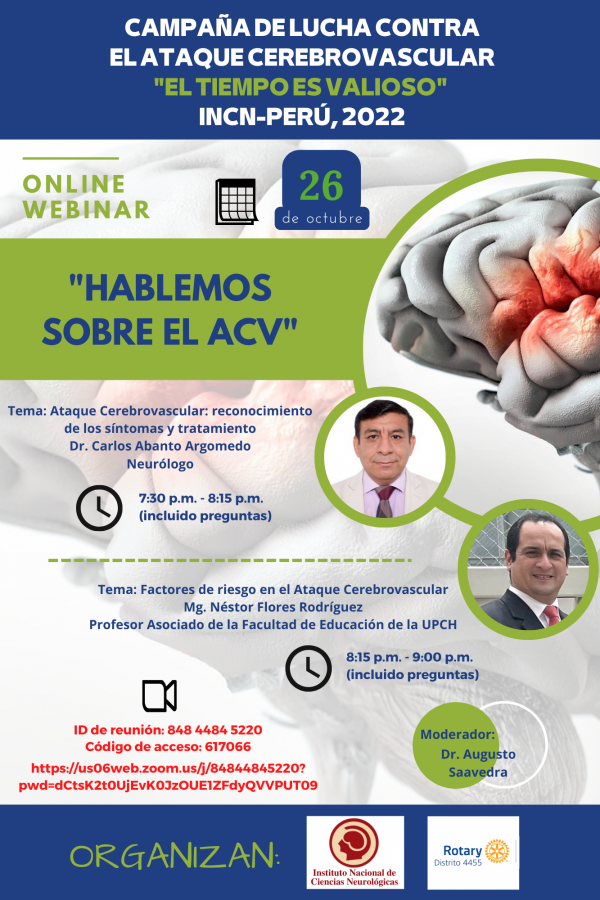 CAMPAÑA DE LUCHA CONTRA EL ATAQUE CEREBROVASCULAR "EL TIEMPO ES VALIOSO" INCN-PERÚ, 2022

ONLINE WEBINAR

26 de octubre

"HABLEMOS SOBRE EL ACV"

Tema: Ataque Cerebrovascular: reconocimiento de los síntomas y tratamiento
Dr. Carlos Abanto Argomedo
Neurólogo

7:30 p.m. - 8:15 p.m. (incluido preguntas)

Tema: Factores de riesgo en el Ataque Cerebrovascular
Mg. Néstor Flores Rodríguez
Profesor Asociado de la Facultad de Educación de la UPCH

8:15 p.m. - 9:00 p.m. (incluido preguntas)

ID de reunión: 848 4484 5220
Código de acceso: 617066
https://us06web.zoom.us/j/84844845220?pwd=dCtsK2t0UjEvK0JzOUE1ZFdyQVVPUT09

Moderador: Dr. Augusto Saavedra

ORGANIZAN:

Instituto Nacional de Ciencias Neurológicas

Rotary Distrito 4455